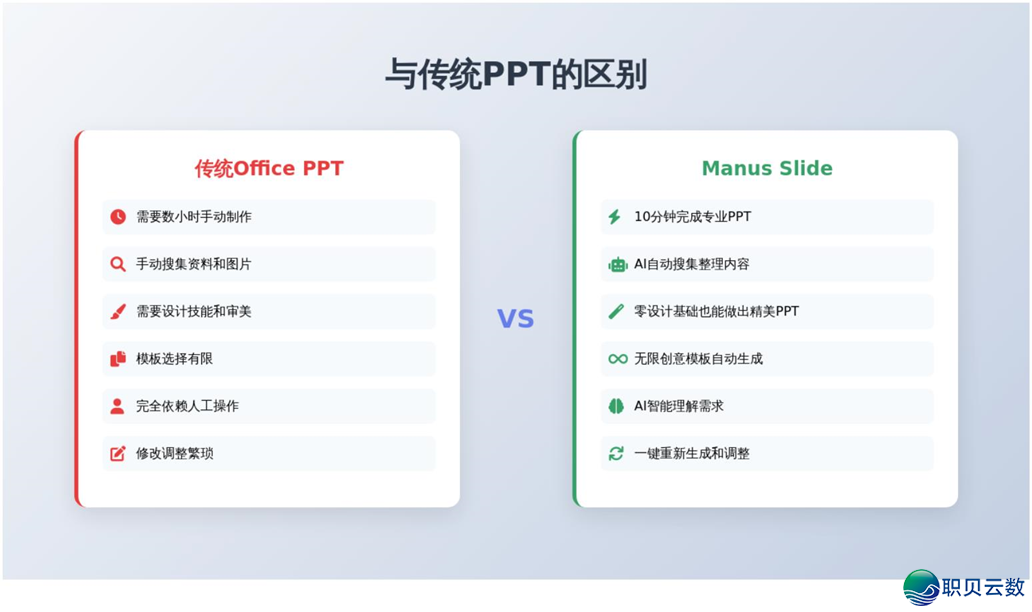 与传统PPT的区别

传统Office PPT

需要数小时手动制作

手动搜集资料和图片

需要设计技能和审美

模板选择有限

完全依赖人工操作

修改调整繁琐

VS

Manus Slide

10分钟完成专业PPT

AI自动搜集整理内容

零设计基础也能做出精美PPT

无限创意模板自动生成

AI智能理解需求

一键重新生成和调整

职贝云数